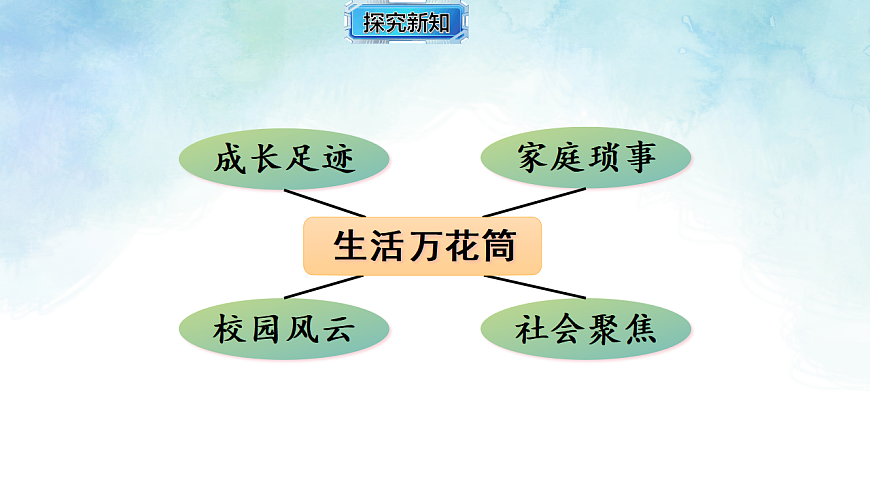 探究新知

成长足迹

家庭琐事

生活万花筒

校园风云

社会聚焦